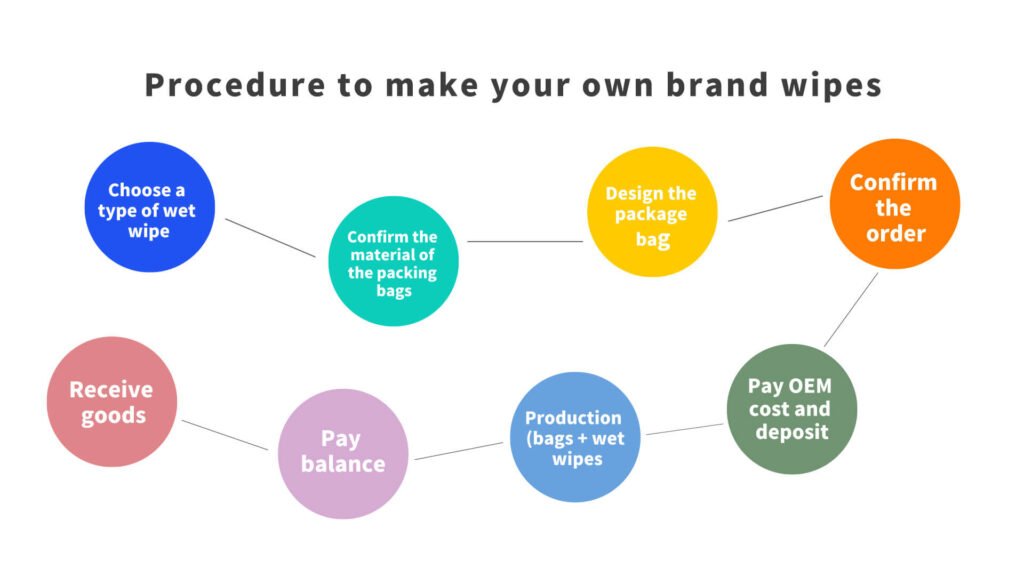 Procedure to make your own brand wipes

Choose a type of wet wipe

Confirm the material of the packing bags

Design the package bag

Confirm the order

Pay OEM cost and deposit

Production (bags + wet wipes

Pay balance

Receive goods